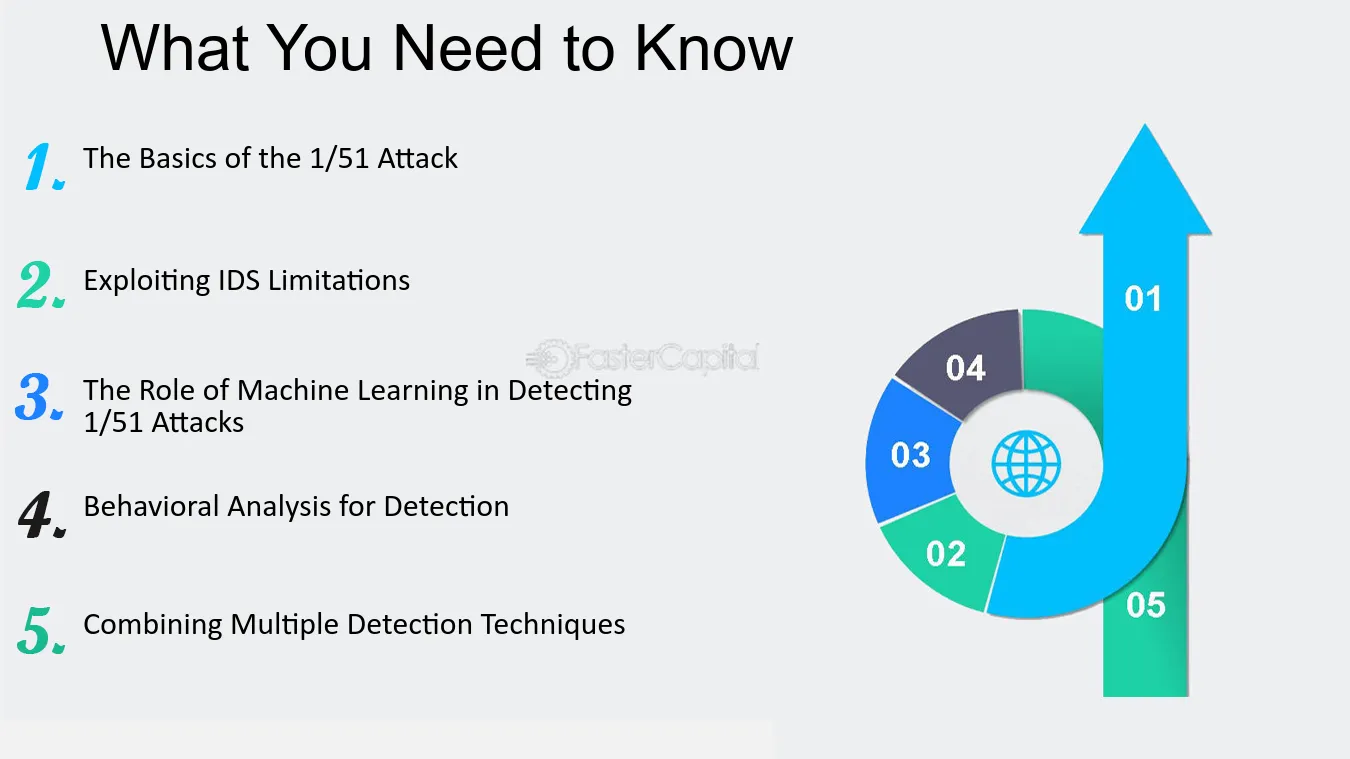 What You Need to Know

1. The Basics of the 1/51 Attack

2. Exploiting IDS Limitations

3. The Role of Machine Learning in Detecting 1/51 Attacks

4. Behavioral Analysis for Detection

5. Combining Multiple Detection Techniques

FasterCapital

01

04

03

02

05